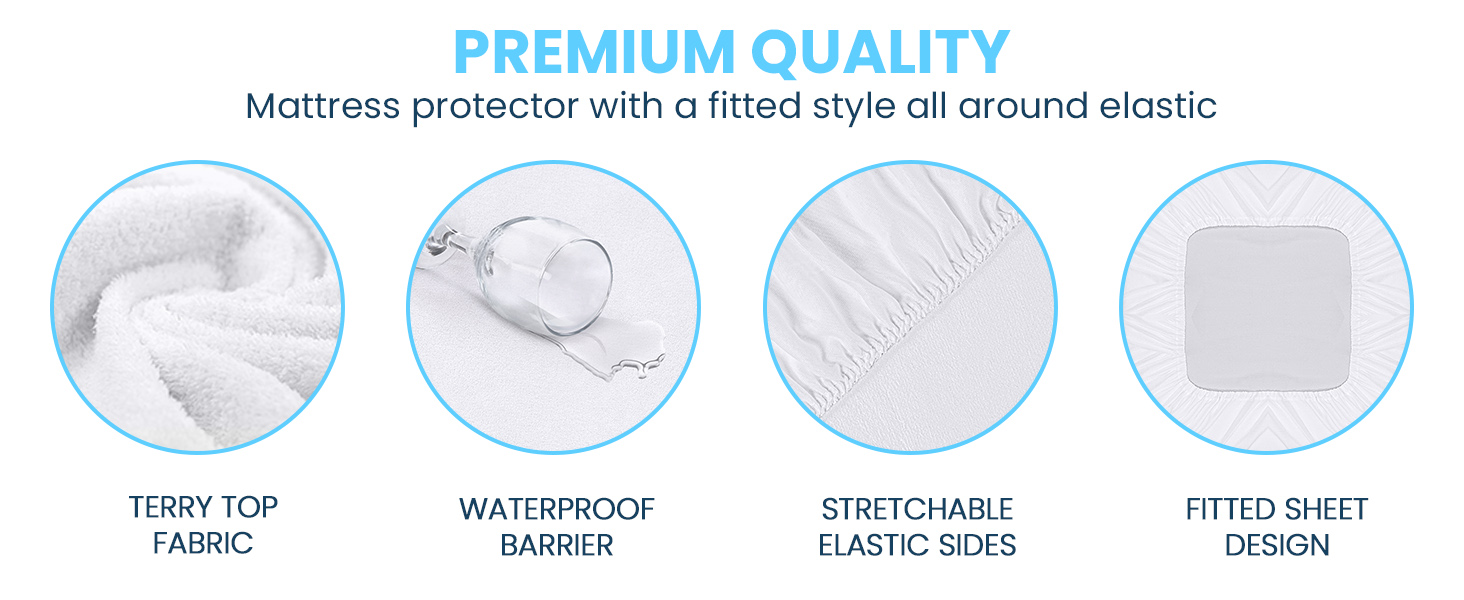 PREMIUM QUALITY
Mattress protector with a fitted style all around elastic

TERRY TOP FABRIC

WATERPROOF BARRIER

STRETCHABLE ELASTIC SIDES

FITTED SHEET DESIGN